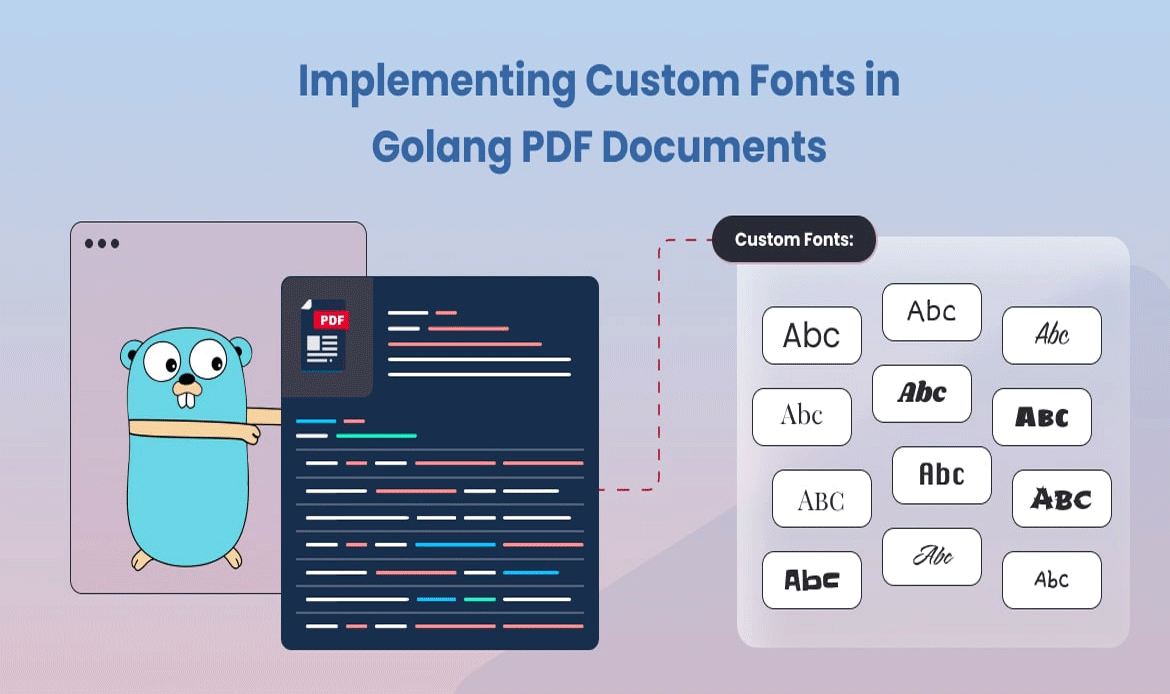 Implementing Custom Fonts in Golang PDF Documents

PDF

Custom Fonts:

Abc

Abc

Abc

Abc

Abc

ABC

ABC

Abc

ABC

Abc

Abc

Abc